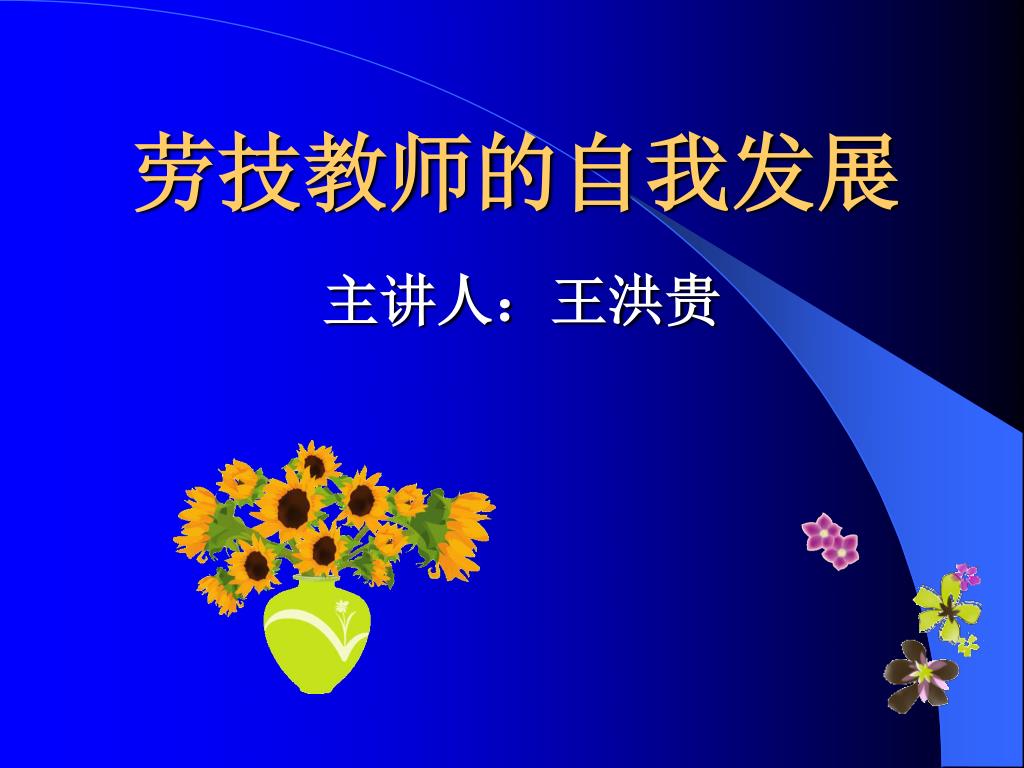 劳技教师的自我发展

主讲人：王洪贵